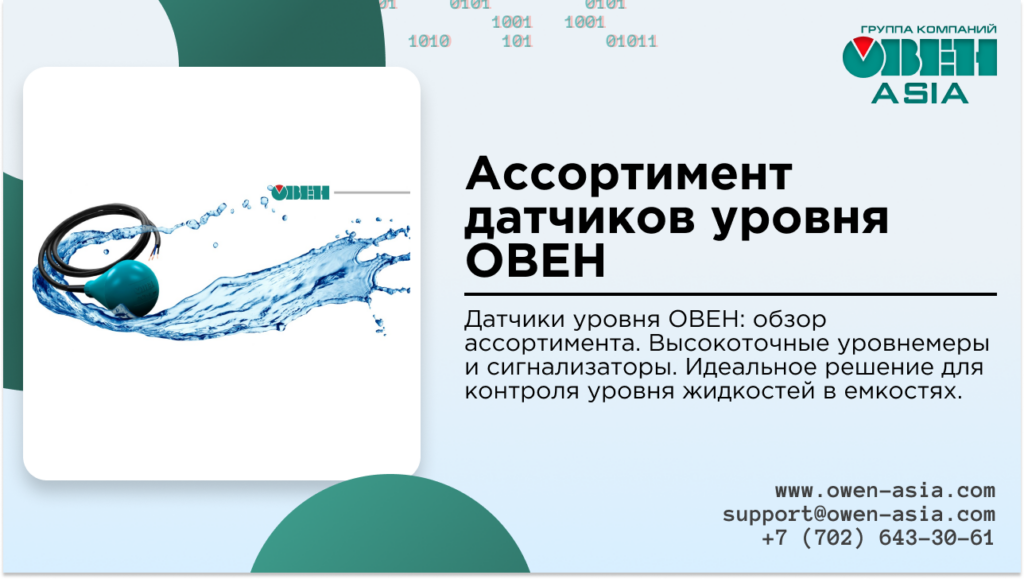 01 0101 0101
1001 1001
1010 101 01011

ГРУППА КОМПАНИЙ
ОВЕН
ASIA

ОВЕН

Ассортимент датчиков уровня ОВЕН

Датчики уровня ОВЕН: обзор ассортимента. Высокоточные уровнемеры и сигнализаторы. Идеальное решение для контроля уровня жидкостей в емкостях.

www.owen-asia.com
support@owen-asia.com
+7 (702) 643-30-61